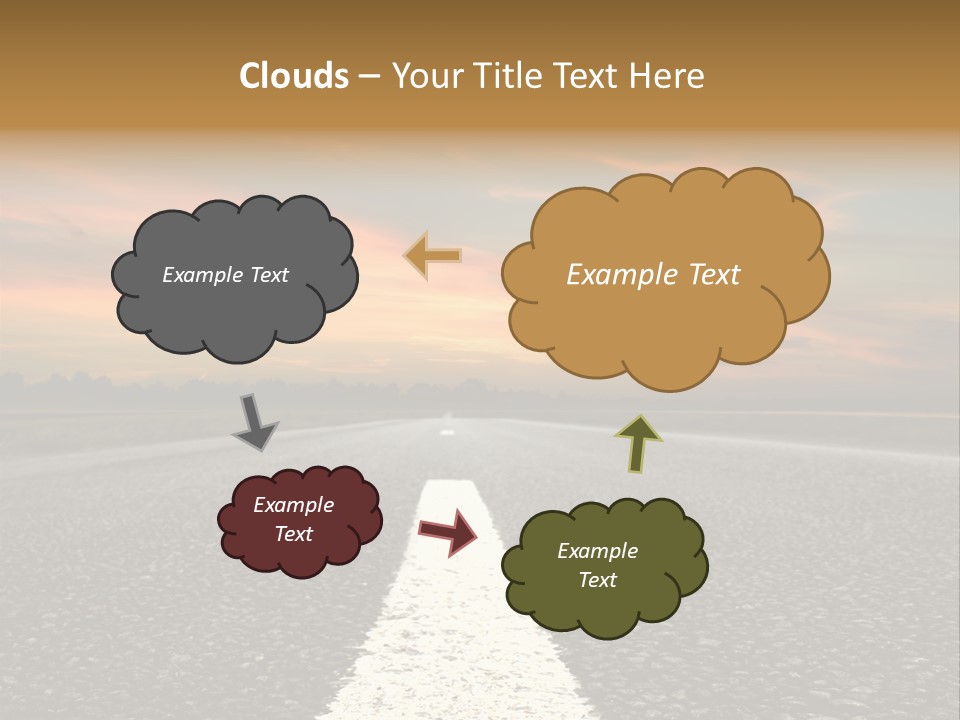 Clouds – Your Title Text Here

Example Text

Example Text

Example Text

Example Text